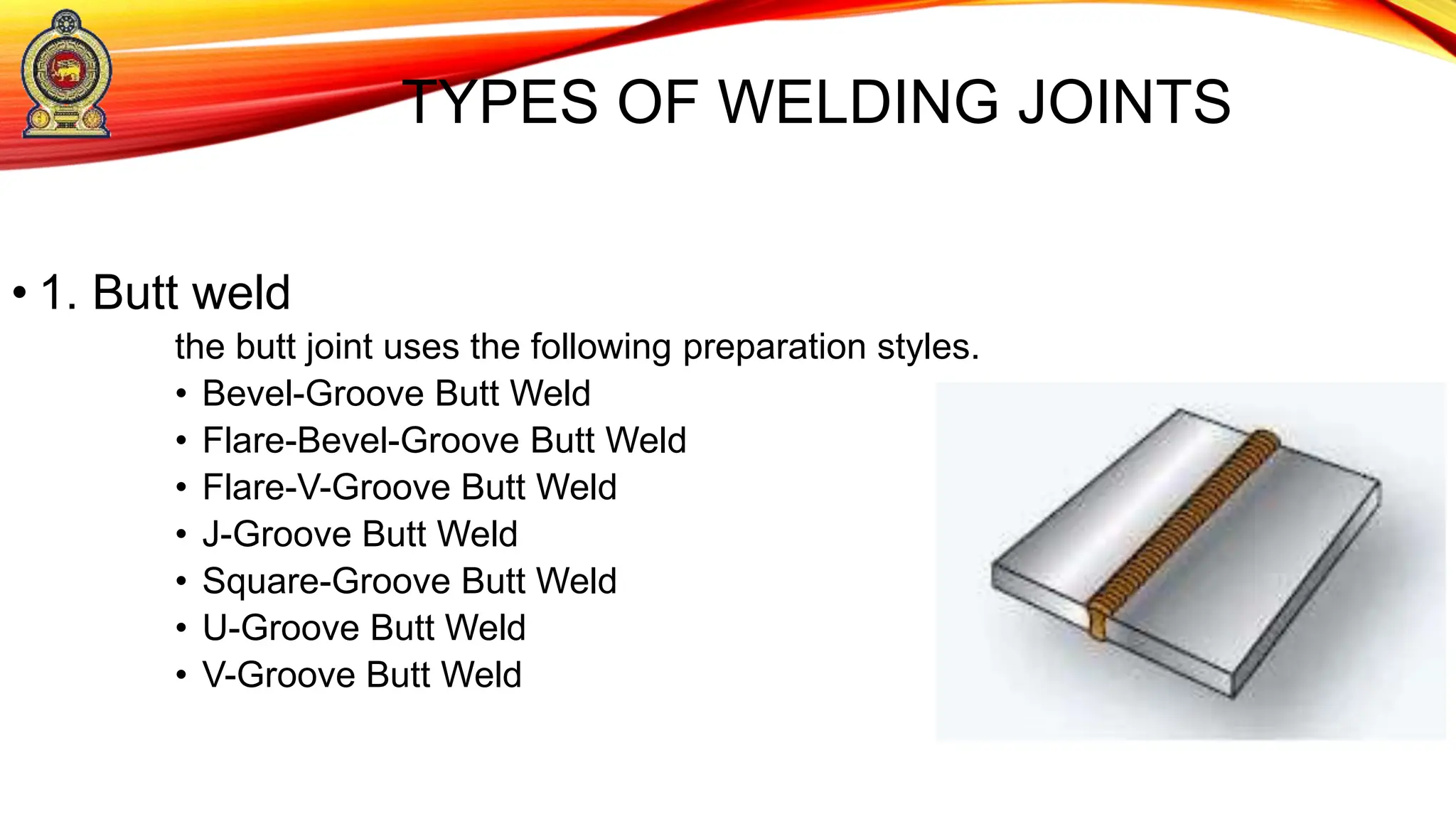 TYPES OF WELDING JOINTS

• 1. Butt weld

the butt joint uses the following preparation styles.

• Bevel-Groove Butt Weld
• Flare-Bevel-Groove Butt Weld
• Flare-V-Groove Butt Weld
• J-Groove Butt Weld
• Square-Groove Butt Weld
• U-Groove Butt Weld
• V-Groove Butt Weld